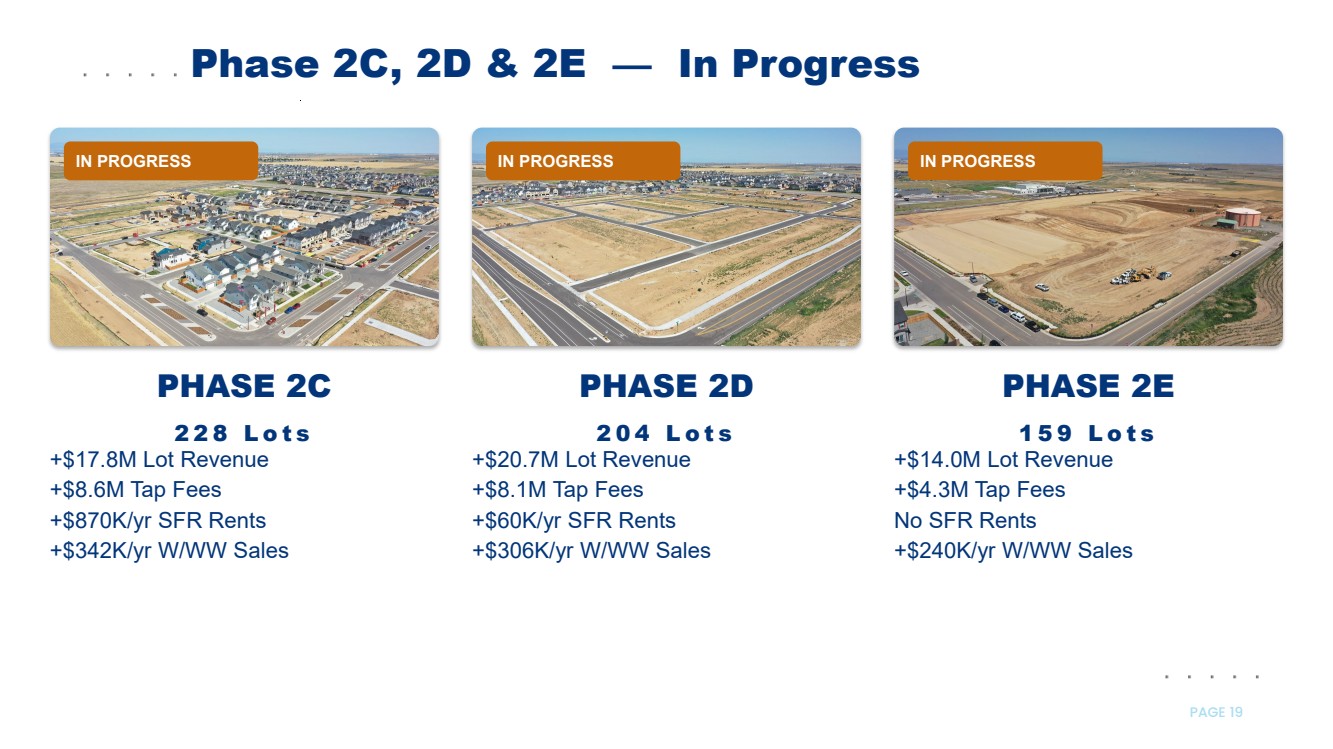 Phase 2C, 2D & 2E — In Progress

IN PROGRESS

PHASE 2C

228 Lots

+$17.8M Lot Revenue
+$8.6M Tap Fees
+$870K/yr SFR Rents
+$342K/yr W/WW Sales

IN PROGRESS

PHASE 2D

204 Lots

+$20.7M Lot Revenue
+$8.1M Tap Fees
+$60K/yr SFR Rents
+$306K/yr W/WW Sales

IN PROGRESS

PHASE 2E

159 Lots

+$14.0M Lot Revenue
+$4.3M Tap Fees
No SFR Rents
+$240K/yr W/WW Sales

PAGE 19